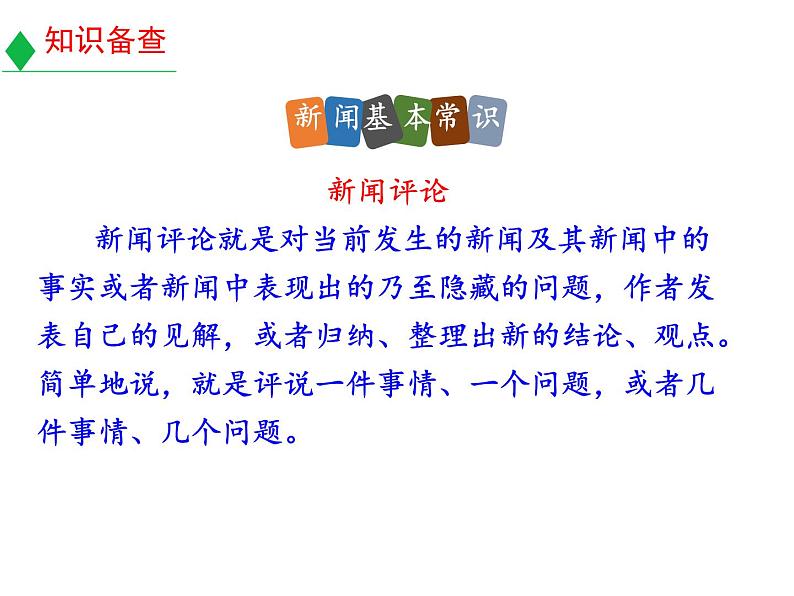 知识备查

新闻基本常识

新闻评论

新闻评论就是对当前发生的新闻及其新闻中的事实或者新闻中表现出的乃至隐藏的问题，作者发表自己的见解，或者归纳、整理出新的结论、观点。简单地说，就是评说一件事情、一个问题，或者几件事情、几个问题。